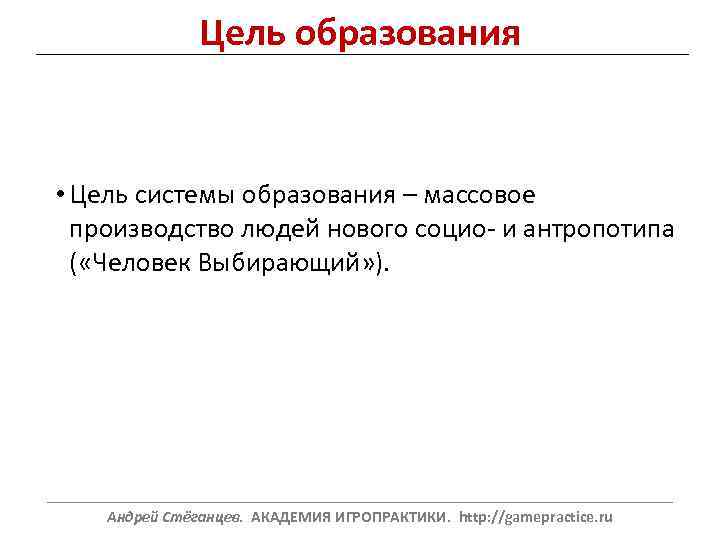 Цель образования

• Цель системы образования – массовое производство людей нового социо- и антропотипа («Человек Выбирающий»).

Андрей Стёганцев. АКАДЕМИЯ ИГРОПРАКТИКИ. http://gamepractice.ru